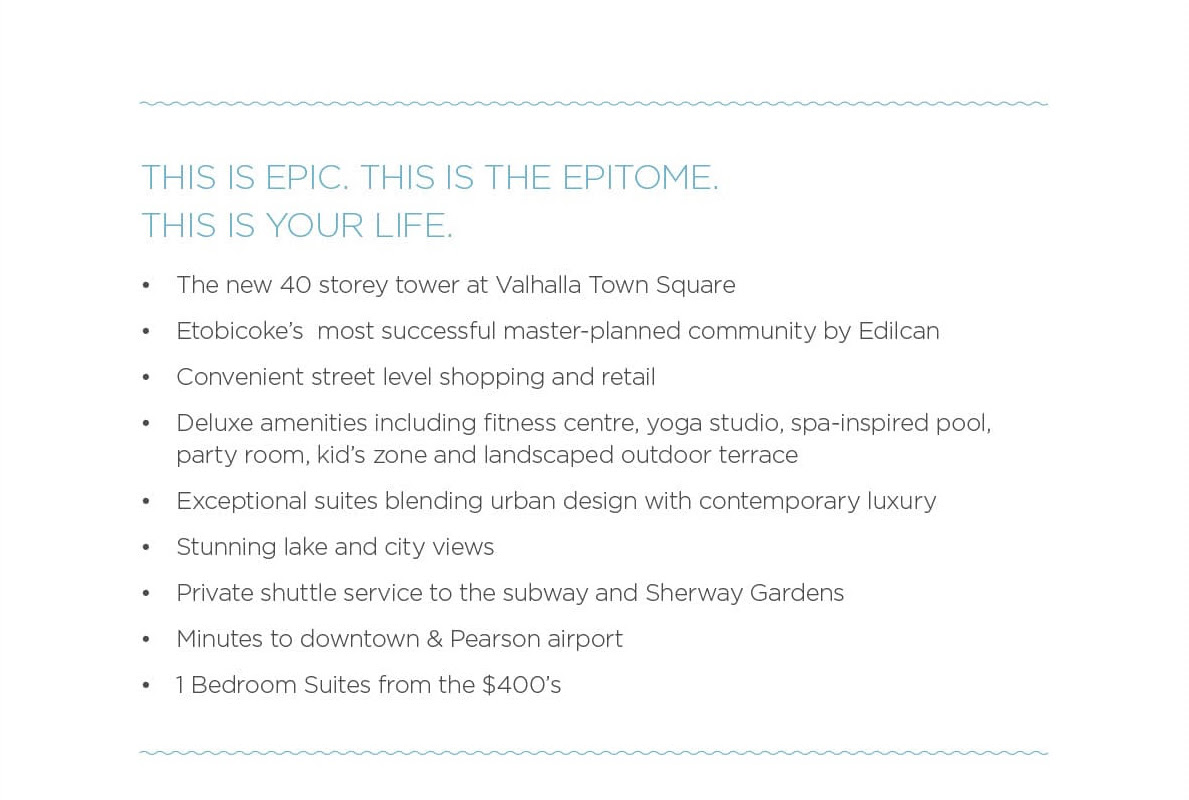 THIS IS EPIC. THIS IS THE EPITOME.
THIS IS YOUR LIFE.

• The new 40 storey tower at Valhalla Town Square
• Etobicoke's most successful master-planned community by Edilcan
• Convenient street level shopping and retail
• Deluxe amenities including fitness centre, yoga studio, spa-inspired pool, party room, kid's zone and landscaped outdoor terrace
• Exceptional suites blending urban design with contemporary luxury
• Stunning lake and city views
• Private shuttle service to the subway and Sherway Gardens
• Minutes to downtown & Pearson airport
• 1 Bedroom Suites from the \$400's